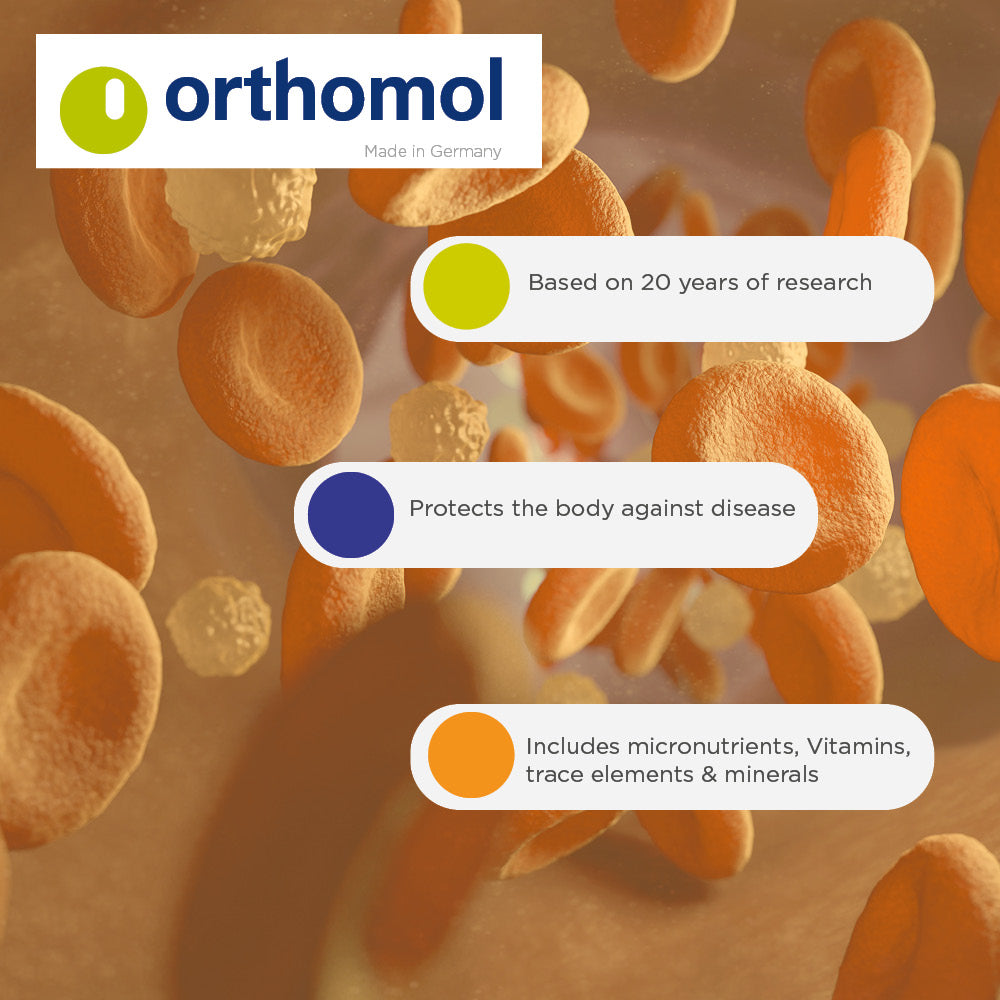 orthomol
Made in Germany

Based on 20 years of research

Protects the body against disease

Includes micronutrients, Vitamins, trace elements & minerals